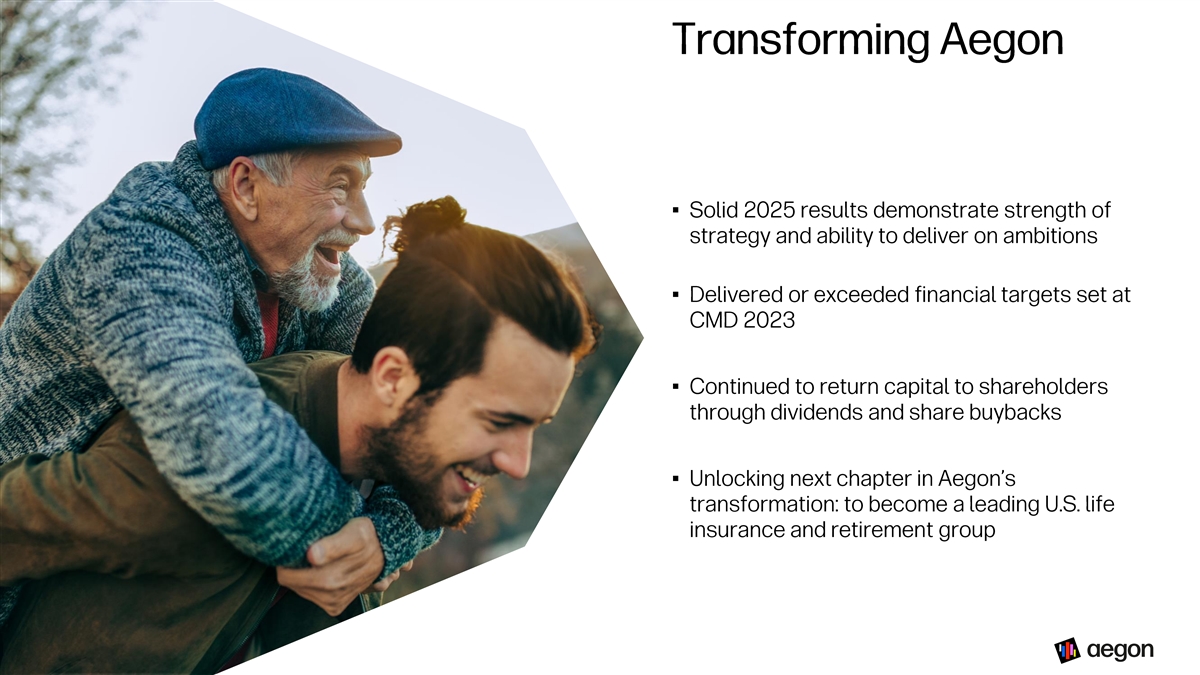 Transforming Aegon

▪ Solid 2025 results demonstrate strength of strategy and ability to deliver on ambitions

▪ Delivered or exceeded financial targets set at CMD 2023

▪ Continued to return capital to shareholders through dividends and share buybacks

▪ Unlocking next chapter in Aegon's transformation: to become a leading U.S. life insurance and retirement group

aegon